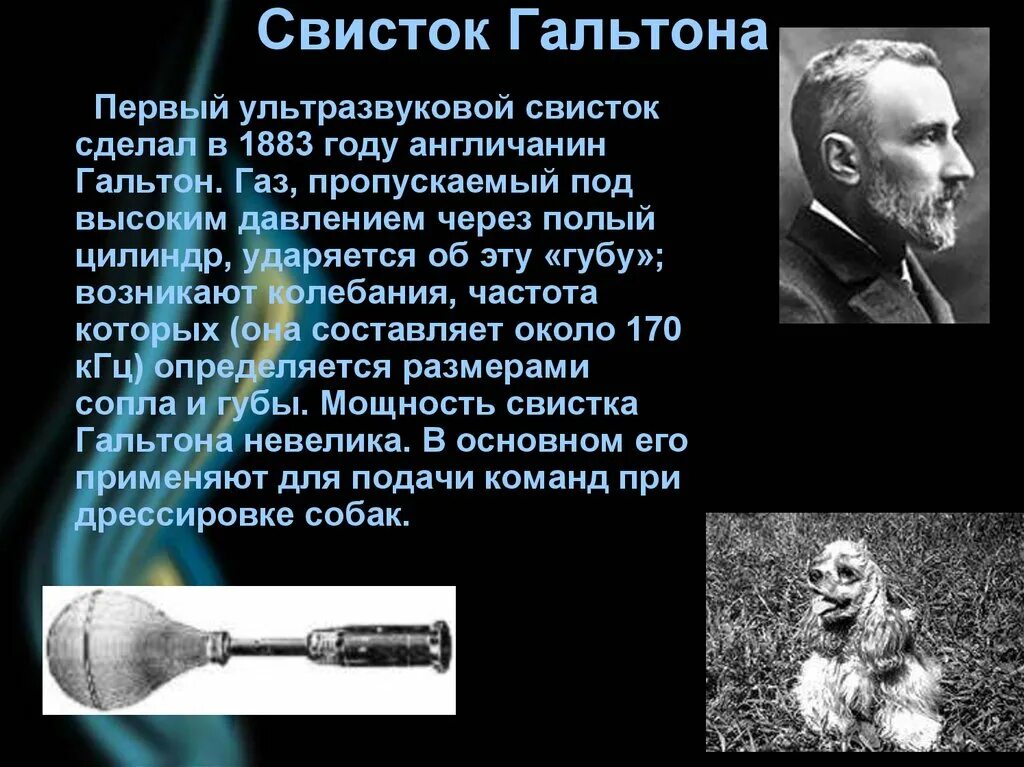 Свисток Гальтона

Первый ультразвуковой свисток сделал в 1883 году англичанин Гальтон. Газ, пропускаемый под высоким давлением через полый цилиндр, ударяется об эту «губу»; возникают колебания, частота которых (она составляет около 170 кГц) определяется размерами сопла и губы. Мощность свистка Гальтона невелика. В основном его применяют для подачи команд при дрессировке собак.